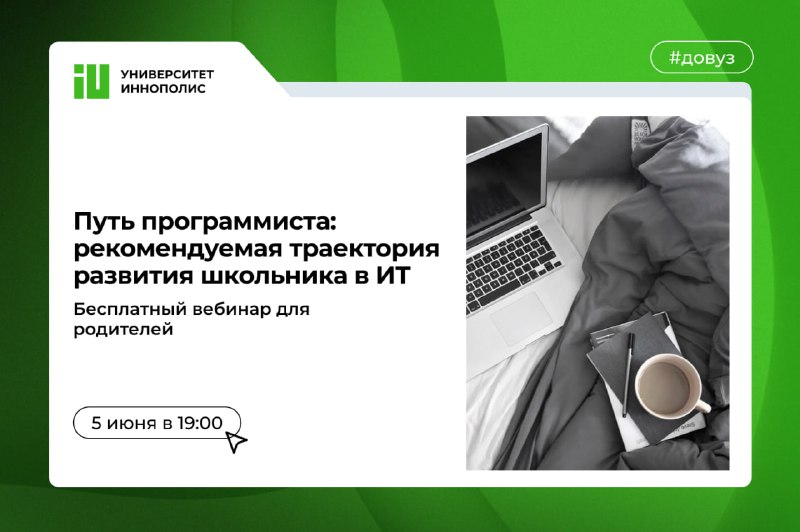 iU УНИВЕРСИТЕТ ИННОПОЛИС

#довуз

Путь программиста: рекомендуемая траектория развития школьника в ИТ

Бесплатный вебинар для родителей

5 июня в 19:00